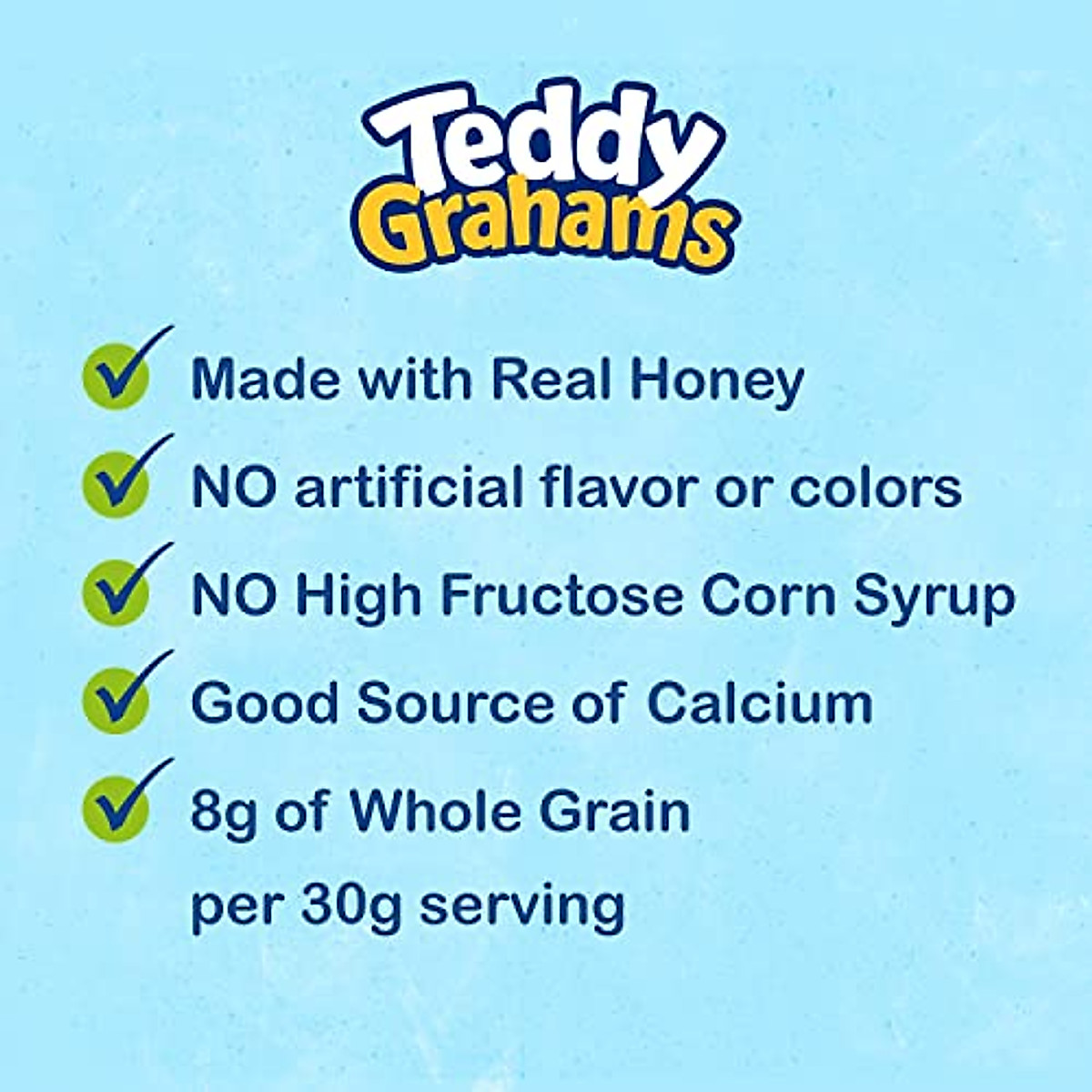 Teddy Grahams

Made with Real Honey

NO artificial flavor or colors

NO High Fructose Corn Syrup

Good Source of Calcium

8g of Whole Grain per 30g serving